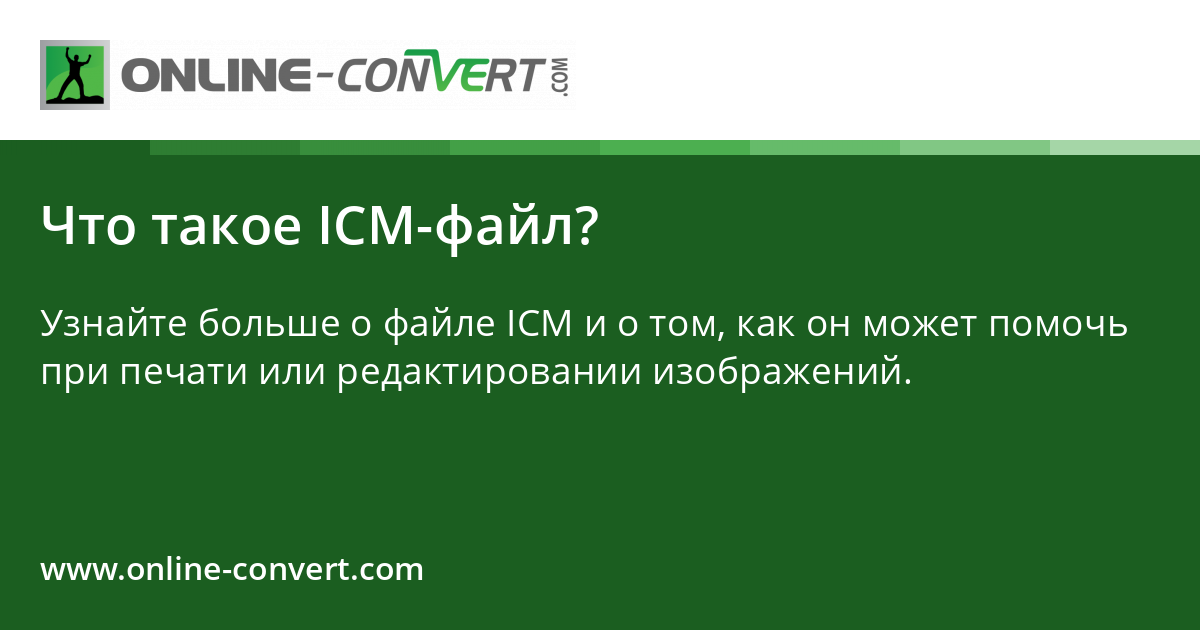 ONLINE-CONVERT.COM

Что такое ICM-файл?

Узнайте больше о файле ICM и о том, как он может помочь при печати или редактировании изображений.

www.online-convert.com